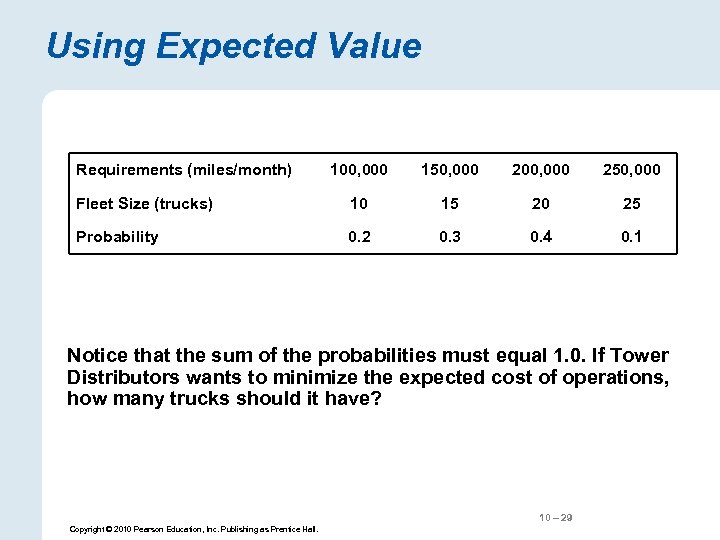 Using Expected Value

| Requirements (miles/month) | 100,000 | 150,000 | 200,000 | 250,000 |
|---|---|---|---|---|
| Fleet Size (trucks) | 10 | 15 | 20 | 25 |
| Probability | 0.2 | 0.3 | 0.4 | 0.1 |

Notice that the sum of the probabilities must equal 1.0. If Tower Distributors wants to minimize the expected cost of operations, how many trucks should it have?

10 – 29

Copyright © 2010 Pearson Education, Inc. Publishing as Prentice Hall.